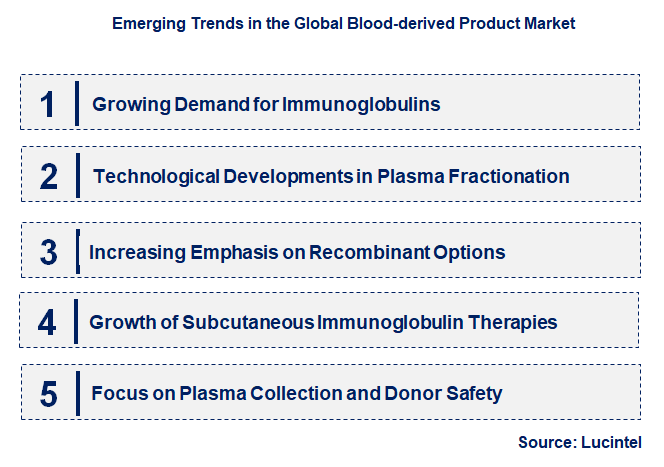 Emerging Trends in the Global Blood-derived Product Market

1 Growing Demand for Immunoglobulins

2 Technological Developments in Plasma Fractionation

3 Increasing Emphasis on Recombinant Options

4 Growth of Subcutaneous Immunoglobulin Therapies

5 Focus on Plasma Collection and Donor Safety

Source: Lucintel